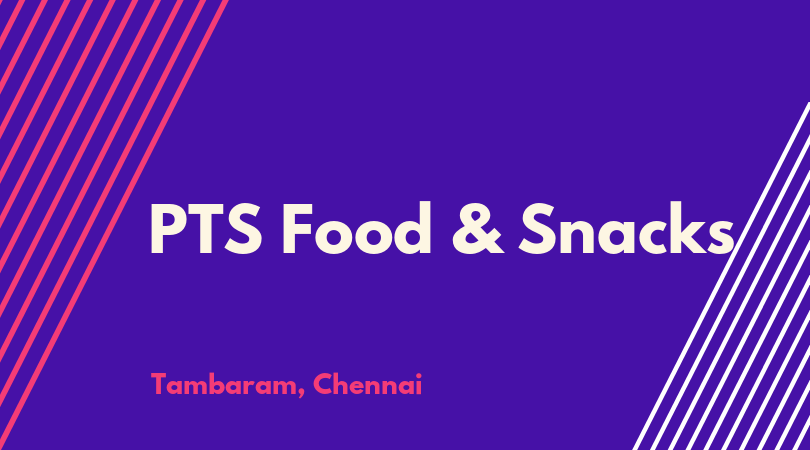 PTS Food & Snacks

Tambaram, Chennai